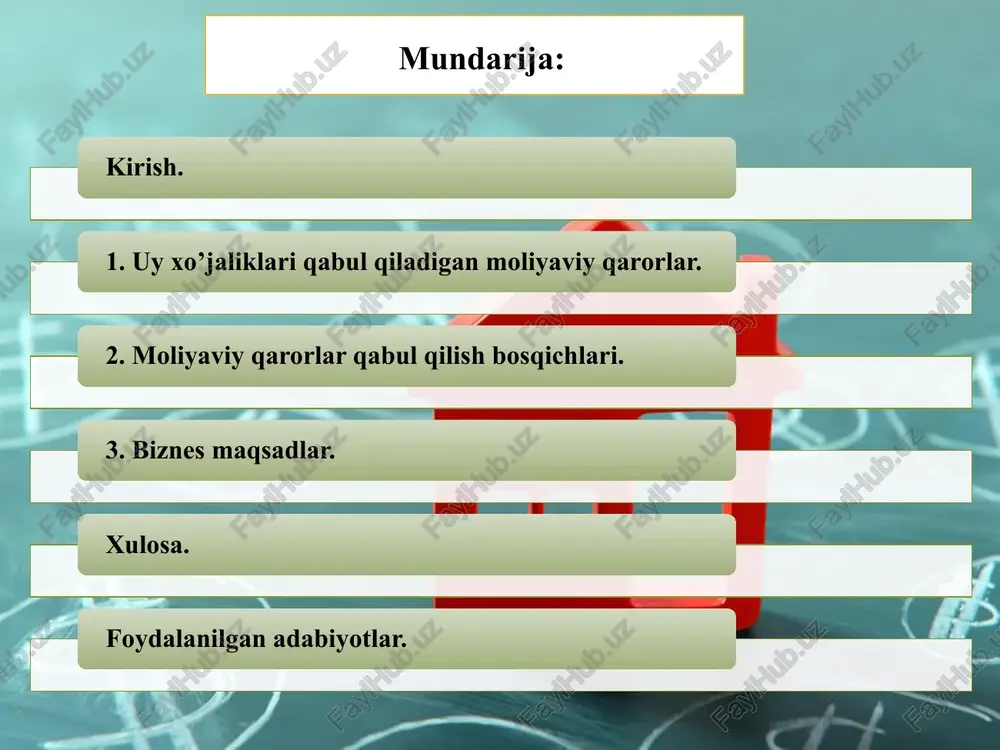 Mundarija:

Kirish.

1. Uy xo’jaliklari qabul qiladigan moliyaviy qarorlar.

2. Moliyaviy qarorlar qabul qilish bosqichlari.

3. Biznes maqsadlar.

Xulosa.

Foydalanilgan adabiyotlar.

FaylHub.uz